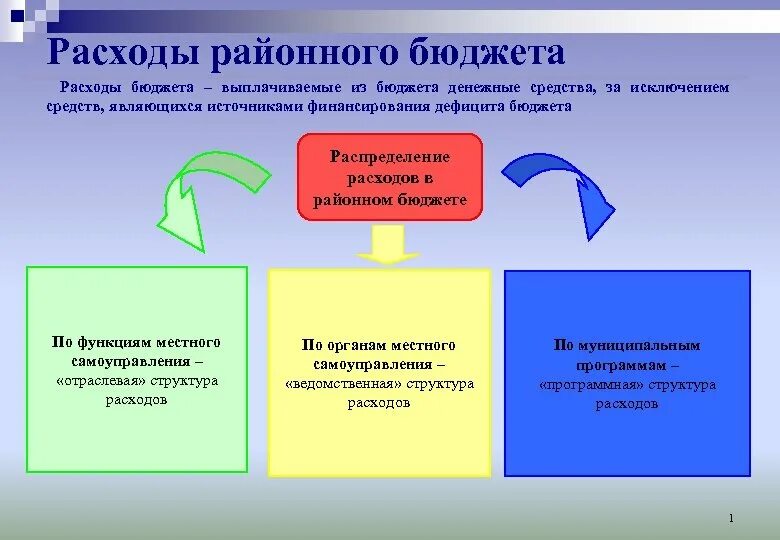 Расходы районного бюджета

Расходы бюджета – выплачиваемые из бюджета денежные средства, за исключением средств, являющихся источниками финансирования дефицита бюджета

Распределение расходов в районном бюджете

По функциям местного самоуправления – «отраслевая» структура расходов

По органам местного самоуправления – «ведомственная» структура расходов

По муниципальным программам – «программная» структура расходов

1